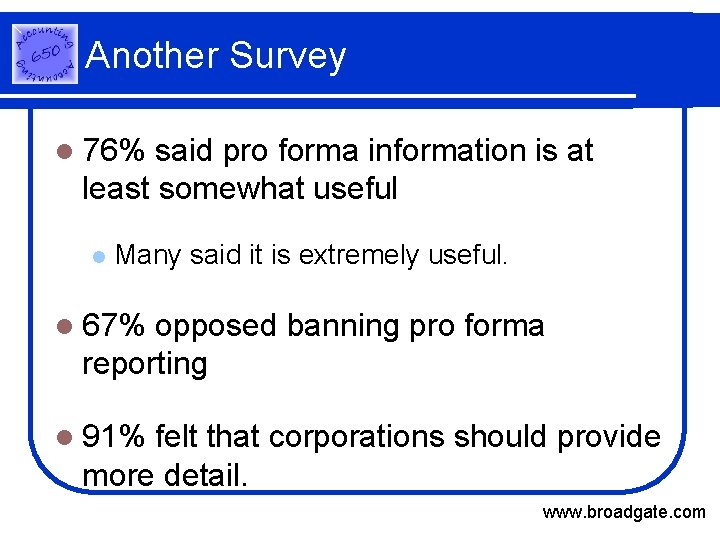 Accounting 650 Accounting

Another Survey

76% said pro forma information is at least somewhat useful

Many said it is extremely useful.

67% opposed banning pro forma reporting

91% felt that corporations should provide more detail.

www.broadgate.com